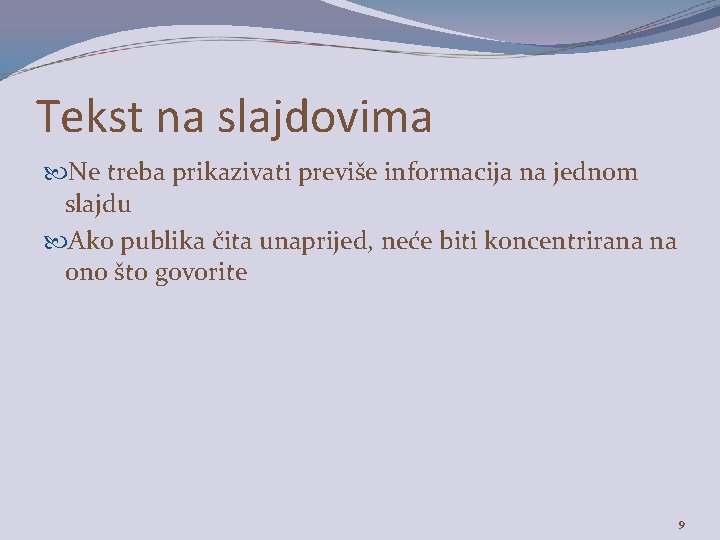 Tekst na slajdovima

Ne treba prikazivati previše informacija na jednom slajdu

Ako publika čita unaprijed, neće biti koncentrirana na ono što govorite

9